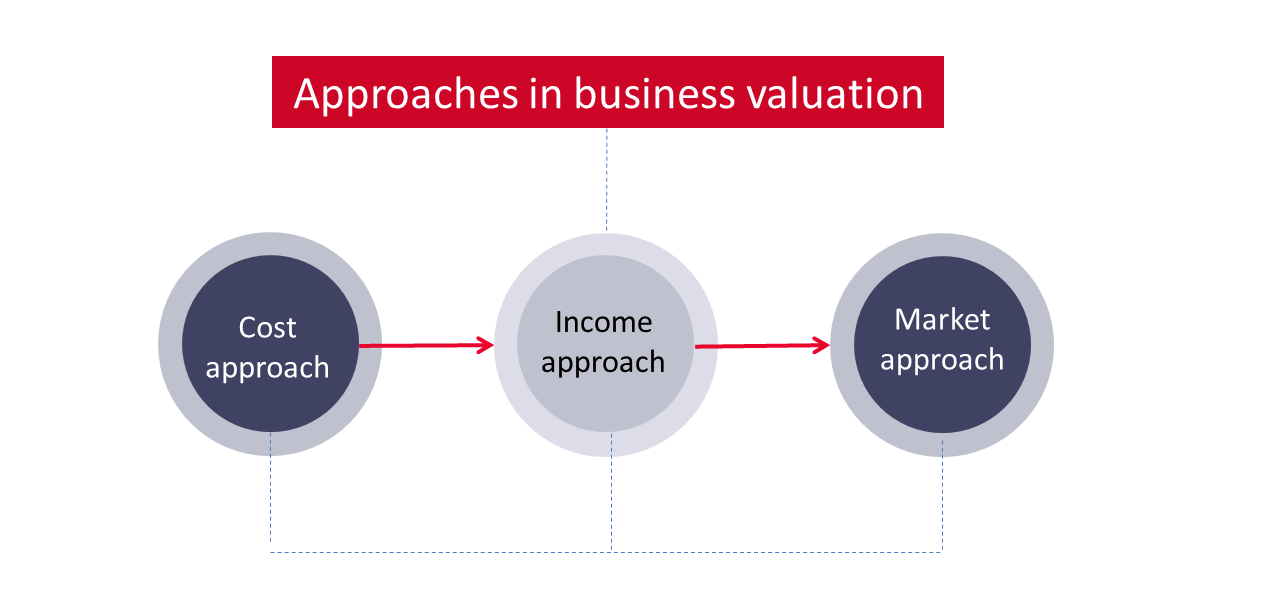 Approaches in business valuation

Cost approach

Income approach

Market approach